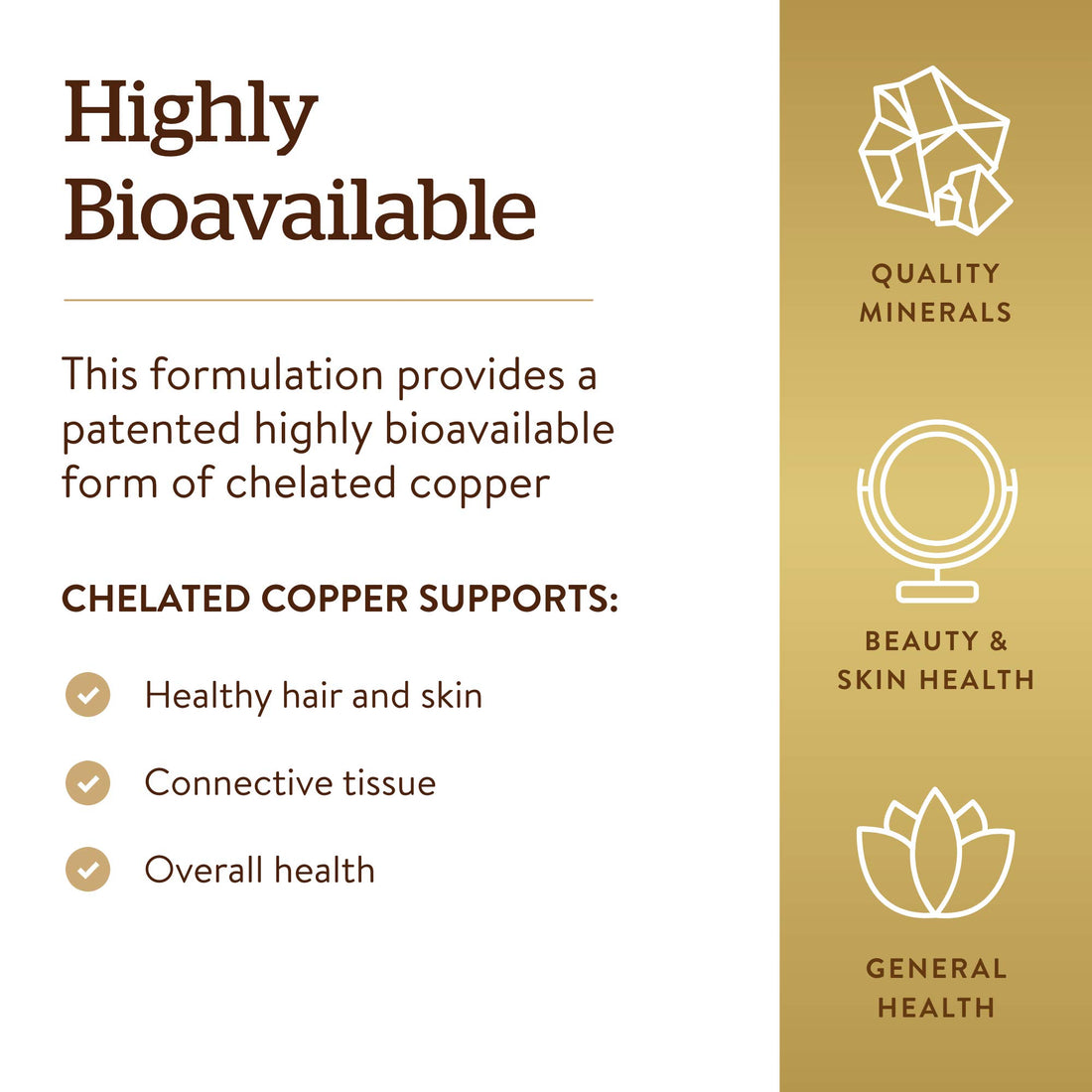 Highly Bioavailable

This formulation provides a patented highly bioavailable form of chelated copper

CHELATED COPPER SUPPORTS:

Healthy hair and skin

Connective tissue

Overall health

QUALITY MINERALS

BEAUTY & SKIN HEALTH

GENERAL HEALTH